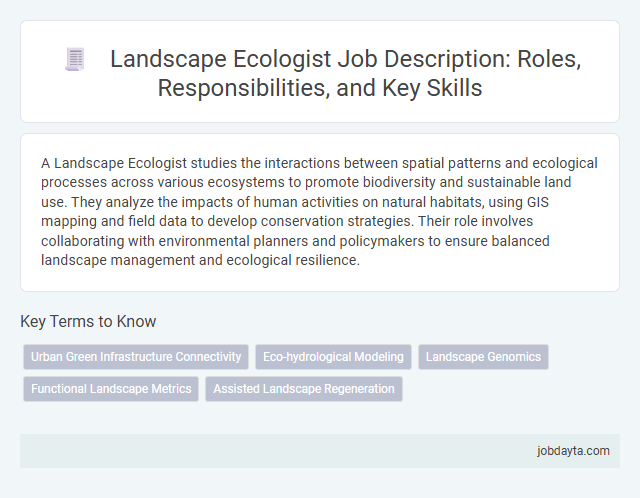 Landscape Ecologist Job Description: Roles, Responsibilities, and Key Skills

A Landscape Ecologist studies the interactions between spatial patterns and ecological processes across various ecosystems to promote biodiversity and sustainable land use. They analyze the impacts of human activities on natural habitats, using GIS mapping and field data to develop conservation strategies. Their role involves collaborating with environmental planners and policymakers to ensure balanced landscape management and ecological resilience.

Key Terms to Know

Urban Green Infrastructure Connectivity
Eco-hydrological Modeling
Landscape Genomics
Functional Landscape Metrics
Assisted Landscape Regeneration

jobdayta.com